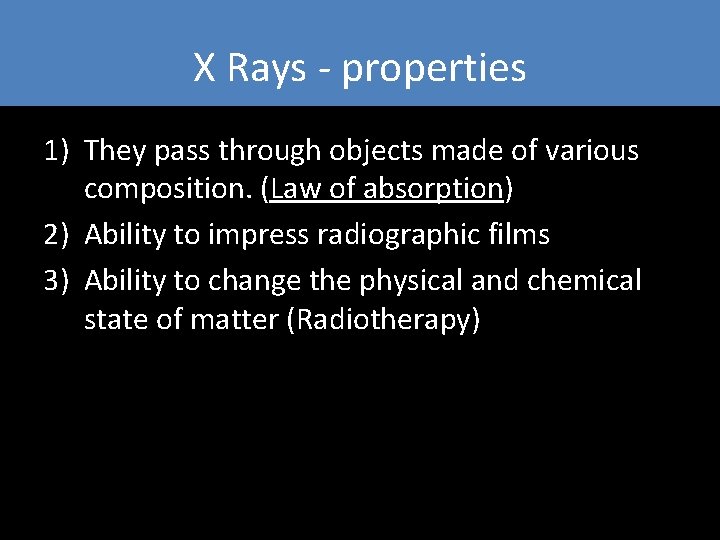 X Rays - properties

1) They pass through objects made of various composition. (Law of absorption)
2) Ability to impress radiographic films
3) Ability to change the physical and chemical state of matter (Radiotherapy)